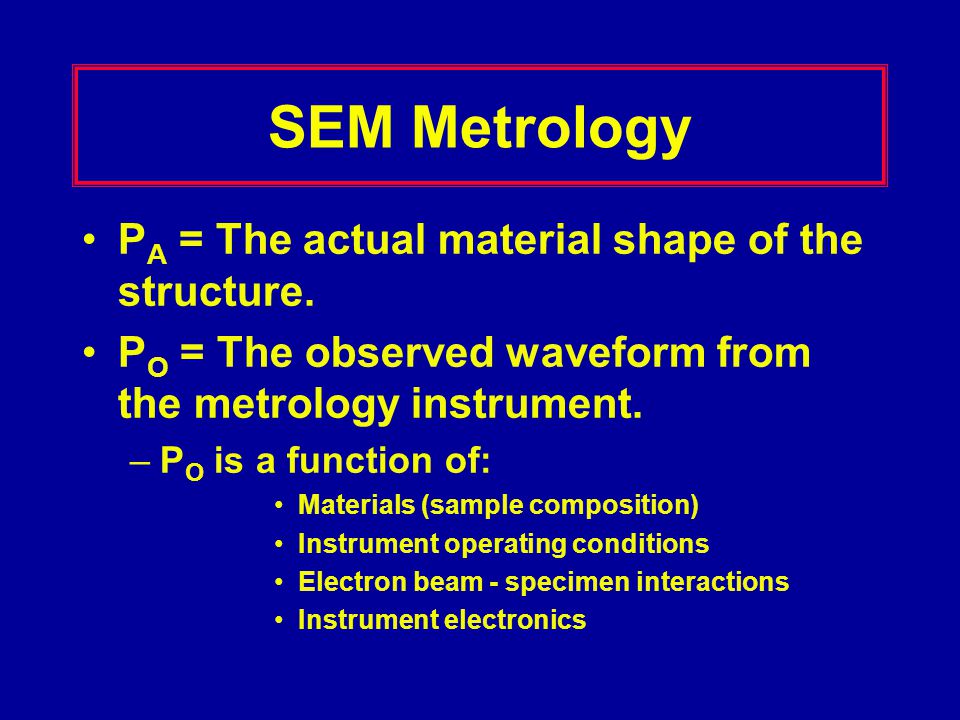 SEM Metrology

• $P_A$ = The actual material shape of the structure.

• $P_O$ = The observed waveform from the metrology instrument.

– $P_O$ is a function of:

• Materials (sample composition)

• Instrument operating conditions

• Electron beam - specimen interactions

• Instrument electronics